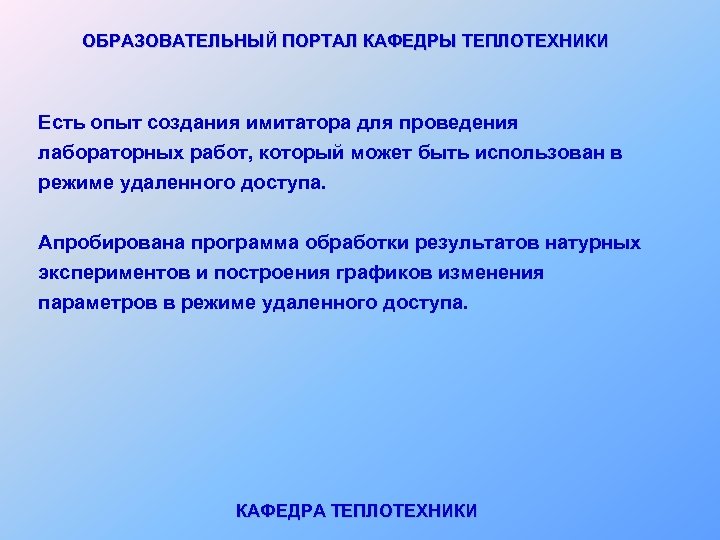 ОБРАЗОВАТЕЛЬНЫЙ ПОРТАЛ КАФЕДРЫ ТЕПЛОТЕХНИКИ

Есть опыт создания имитатора для проведения лабораторных работ, который может быть использован в режиме удаленного доступа.

Апробирована программа обработки результатов натурных экспериментов и построения графиков изменения параметров в режиме удаленного доступа.

КАФЕДРА ТЕПЛОТЕХНИКИ